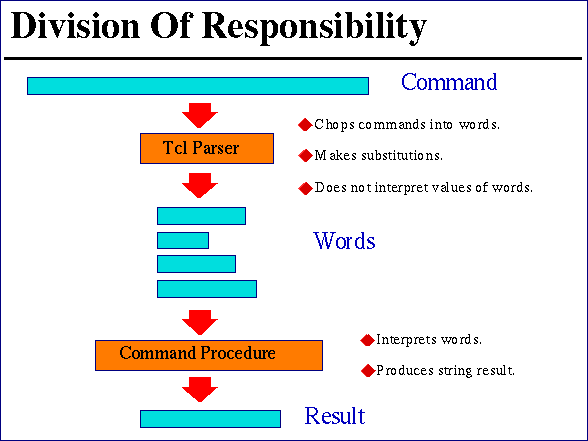 Division Of Responsibility

Command

Tcl Parser

Chops commands into words.

Makes substitutions.

Does not interpret values of words.

Words

Command Procedure

Interprets words.

Produces string result.

Result